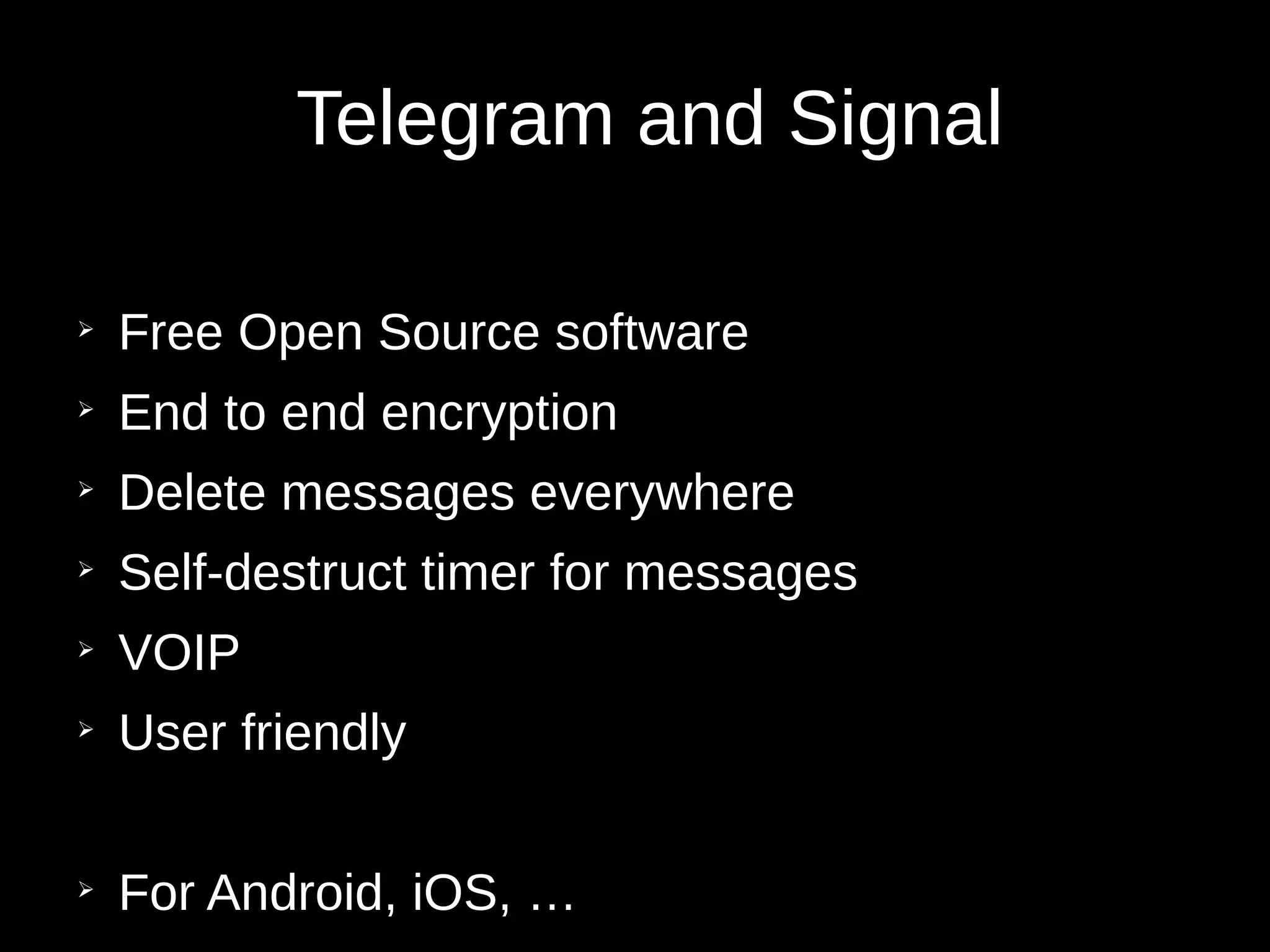 Telegram and Signal

➢ Free Open Source software
➢ End to end encryption
➢ Delete messages everywhere
➢ Self-destruct timer for messages
➢ VOIP
➢ User friendly

➢ For Android, iOS, …